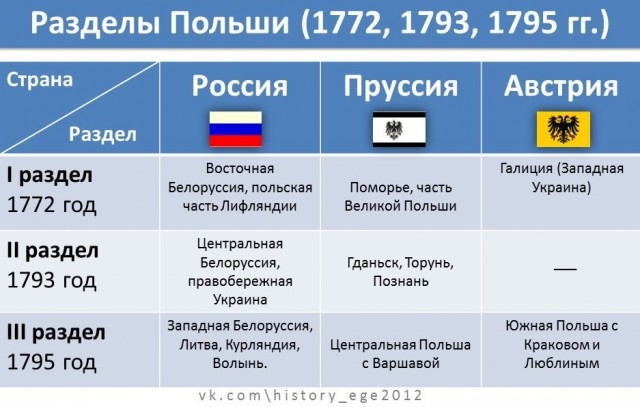 Разделы Польши (1772, 1793, 1795 гг.)

| Страна / Раздел | Россия | Пруссия | Австрия |
|---|---|---|---|
| I раздел 1772 год | Восточная Белоруссия, польская часть Лифляндии | Поморье, часть Великой Польши | Галиция (Западная Украина) |
| II раздел 1793 год | Центральная Белоруссия, правобережная Украина | Гданьск, Торунь, Познань | — |
| III раздел 1795 год | Западная Белоруссия, Литва, Курляндия, Волынь. | Центральная Польша с Варшавой | Южная Польша с Краковом и Люблиным |

vk.com\history_ege2012